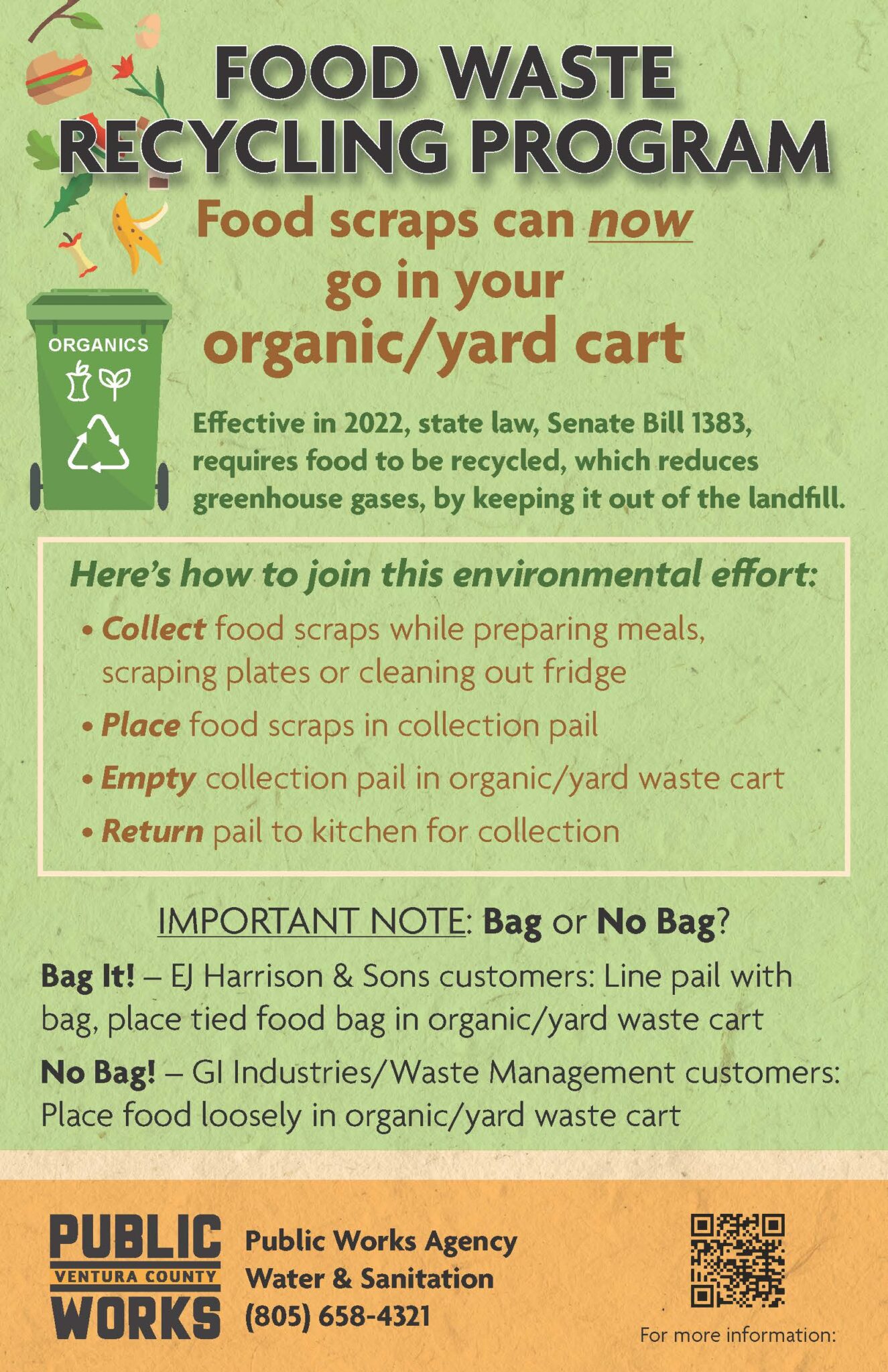 FOOD WASTE RECYCLING PROGRAM

Food scraps can now go in your organic/yard cart

ORGANICS

Effective in 2022, state law, Senate Bill 1383, requires food to be recycled, which reduces greenhouse gases, by keeping it out of the landfill.

Here's how to join this environmental effort:

• Collect food scraps while preparing meals, scraping plates or cleaning out fridge
• Place food scraps in collection pail
• Empty collection pail in organic/yard waste cart
• Return pail to kitchen for collection

IMPORTANT NOTE: Bag or No Bag?

Bag It! – EJ Harrison & Sons customers: Line pail with bag, place tied food bag in organic/yard waste cart

No Bag! – GI Industries/Waste Management customers: Place food loosely in organic/yard waste cart

PUBLIC VENTURA COUNTY WORKS

Public Works Agency
Water & Sanitation
(805) 658-4321

For more information: